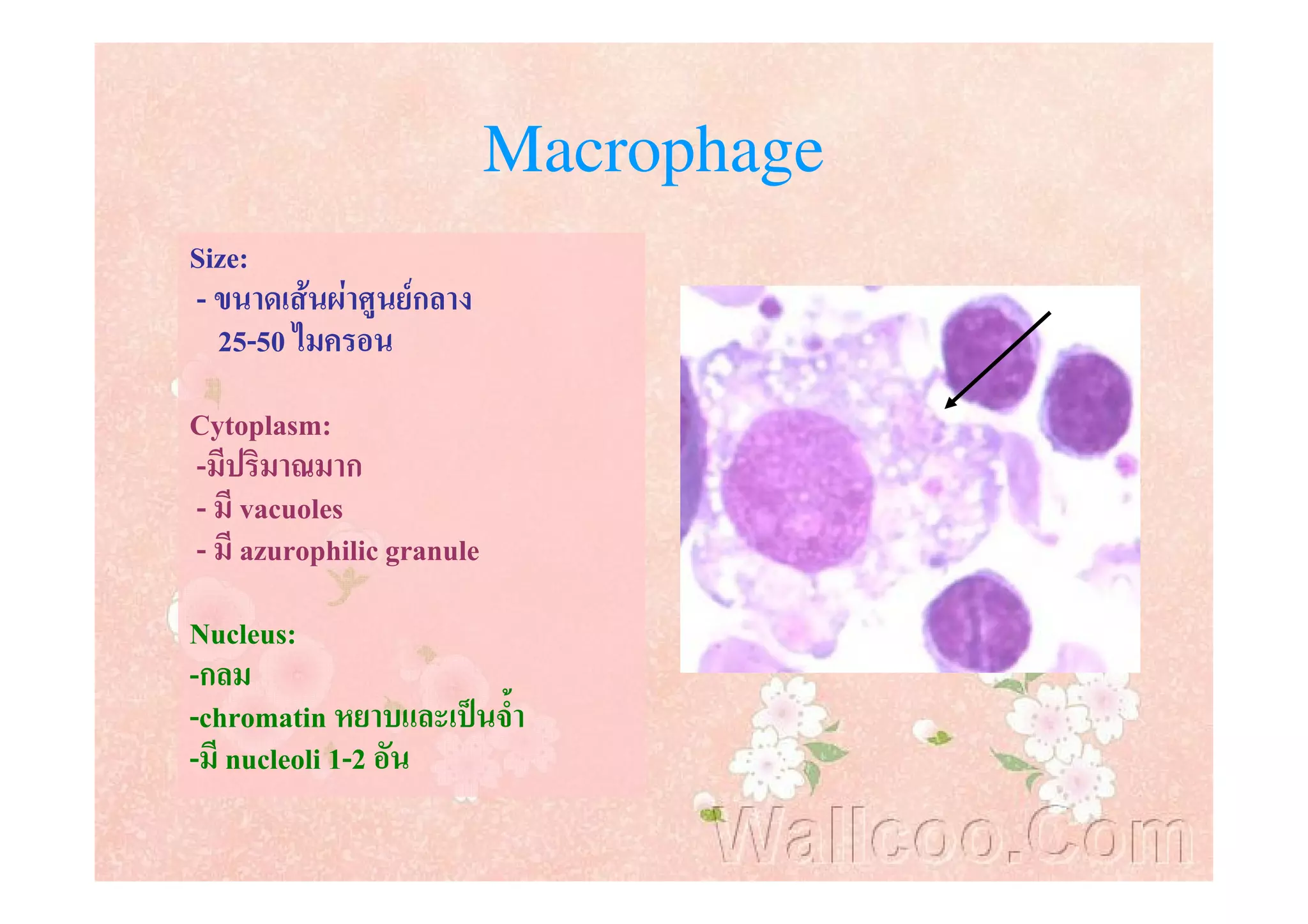 Macrophage

Size:
- ขนาดเส้นผ่าศูนย์กลาง 25-50 ไมครอน

Cytoplasm:
-มีปริมาณมาก
- มี vacuoles
- มี azurophilic granule

Nucleus:
-กลม
-chromatin หยาบและเป็นจ้ำ
-มี nucleoli 1-2 อัน

Wallcoo.Com